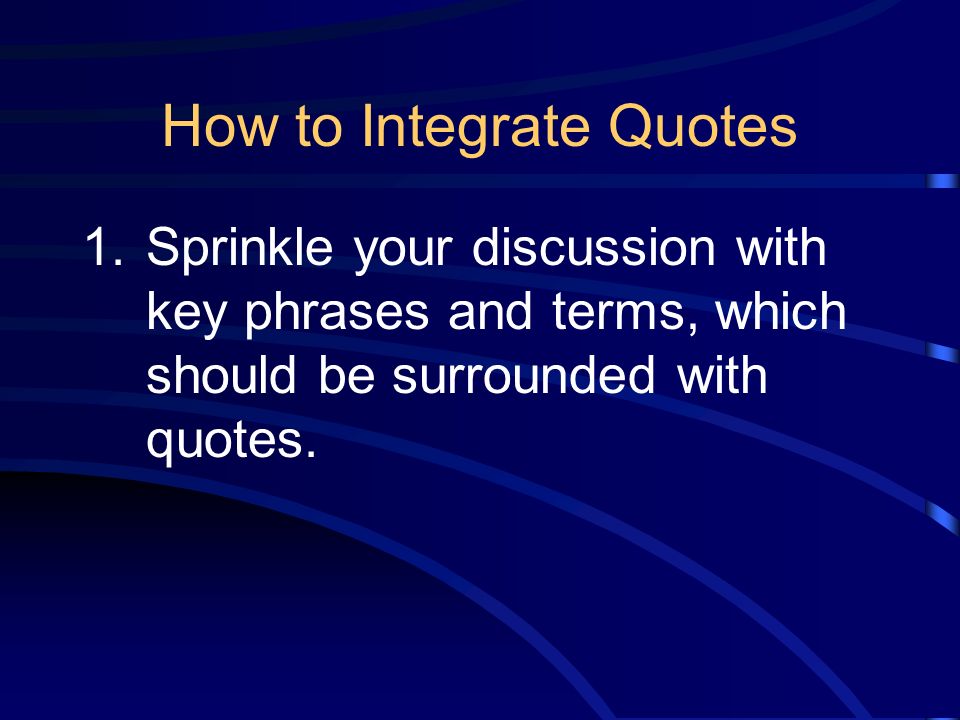 How to Integrate Quotes

1. Sprinkle your discussion with key phrases and terms, which should be surrounded with quotes.